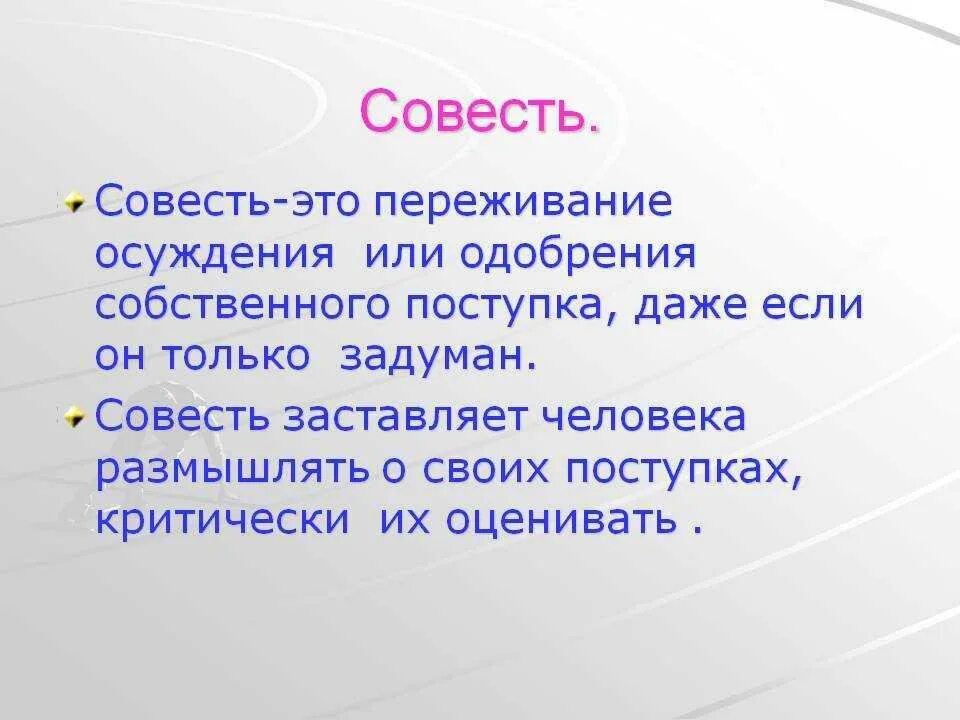 Совесть.

Совесть-это переживание осуждения или одобрения собственного поступка, даже если он только задуман.

Совесть заставляет человека размышлять о своих поступках, критически их оценивать .